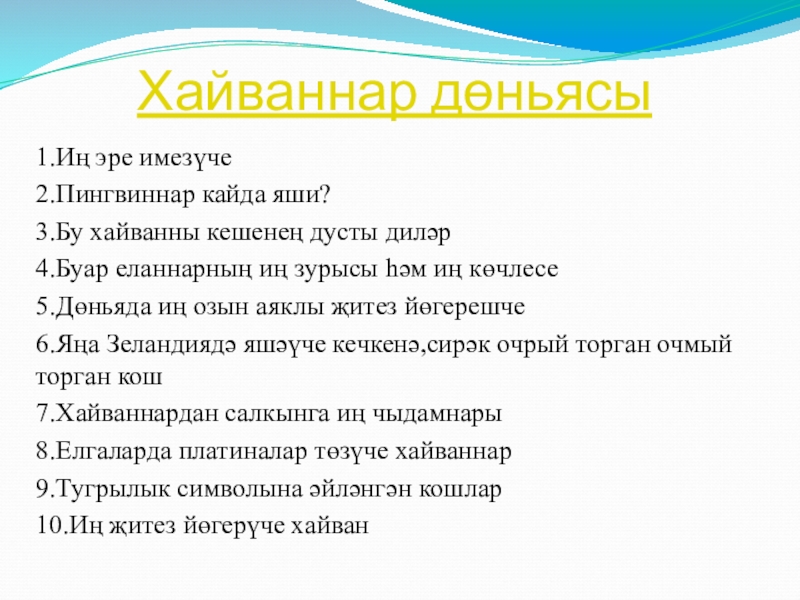 Хайваннар дөньясы

1.Иң эре имезүче

2.Пингвиннар кайда яши?

3.Бу хайванны кешенең дусты диләр

4.Буар еланнарның иң зурысы һәм иң көчлесе

5.Дөньяда иң озын аяклы җитез йөгерешче

6.Яңа Зеландиядә яшәүче кечкенә,сирәк очрый торган очмый торган кош

7.Хайваннардан салкынга иң чыдамнары

8.Елгаларда платиналар төзүче хайваннар

9.Тугрылык символына әйләнгән кошлар

10.Иң җитез йөгерүче хайван